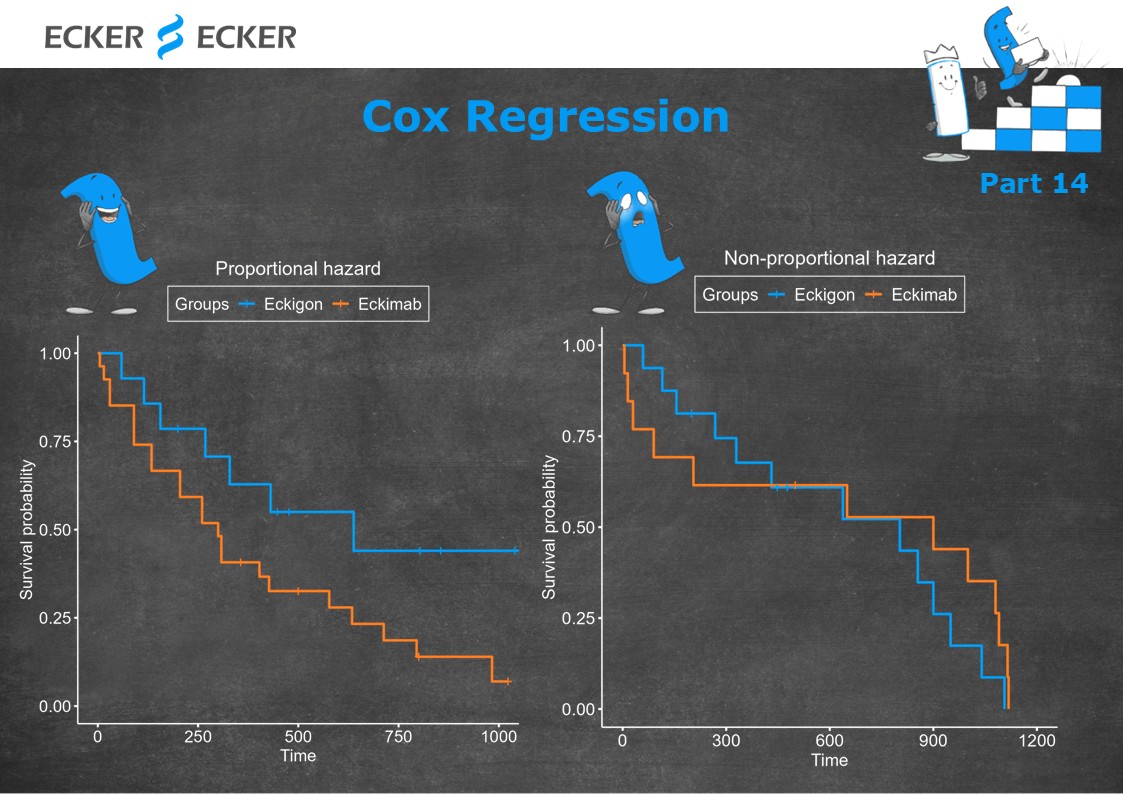 ECKER ECKER

Cox Regression

Part 14

Proportional hazard

Groups Eckigon Eckimab

Survival probability

1.00
0.75
0.50
0.25
0.00

0 250 500 750 1000
Time

Non-proportional hazard

Groups Eckigon Eckimab

Survival probability

1.00
0.75
0.50
0.25
0.00

0 300 600 900 1200
Time